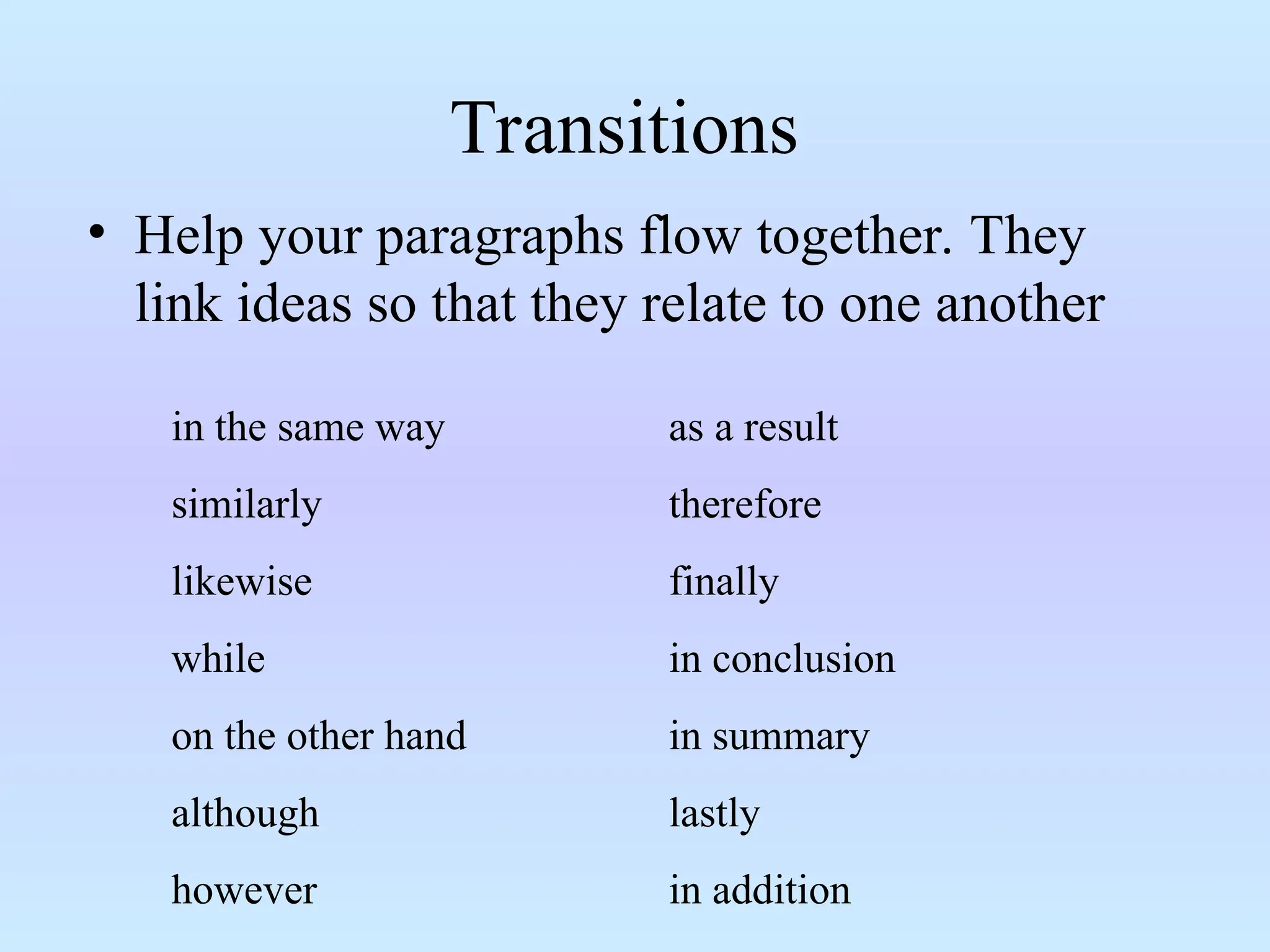 Transitions

• Help your paragraphs flow together. They link ideas so that they relate to one another

in the same way
similarly
likewise
while
on the other hand
although
however

as a result
therefore
finally
in conclusion
in summary
lastly
in addition